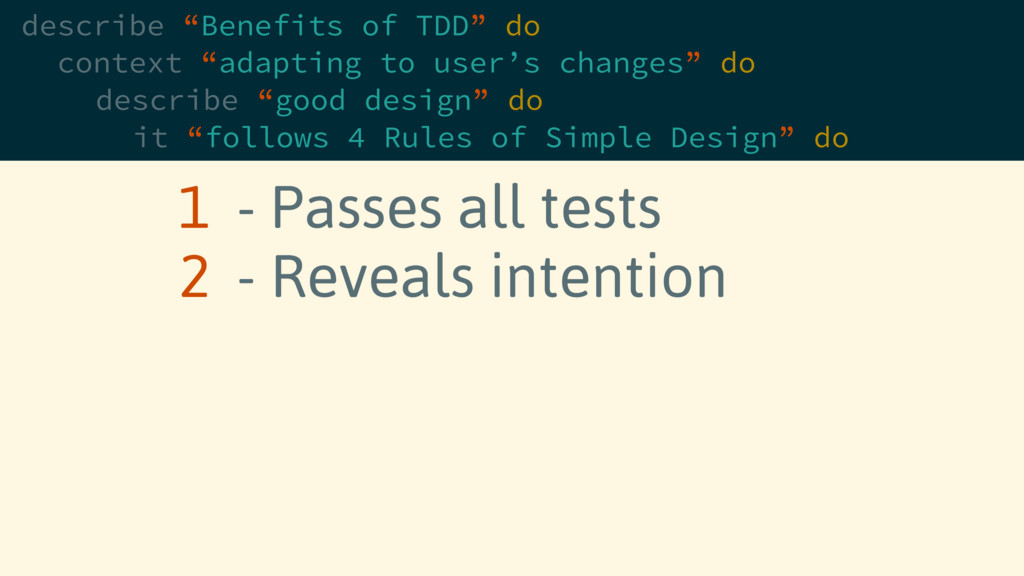 describe “Benefits of TDD” do
  context “adapting to user’s changes” do
    describe “good design” do
      it “follows 4 Rules of Simple Design” do

1 - Passes all tests
2 - Reveals intention